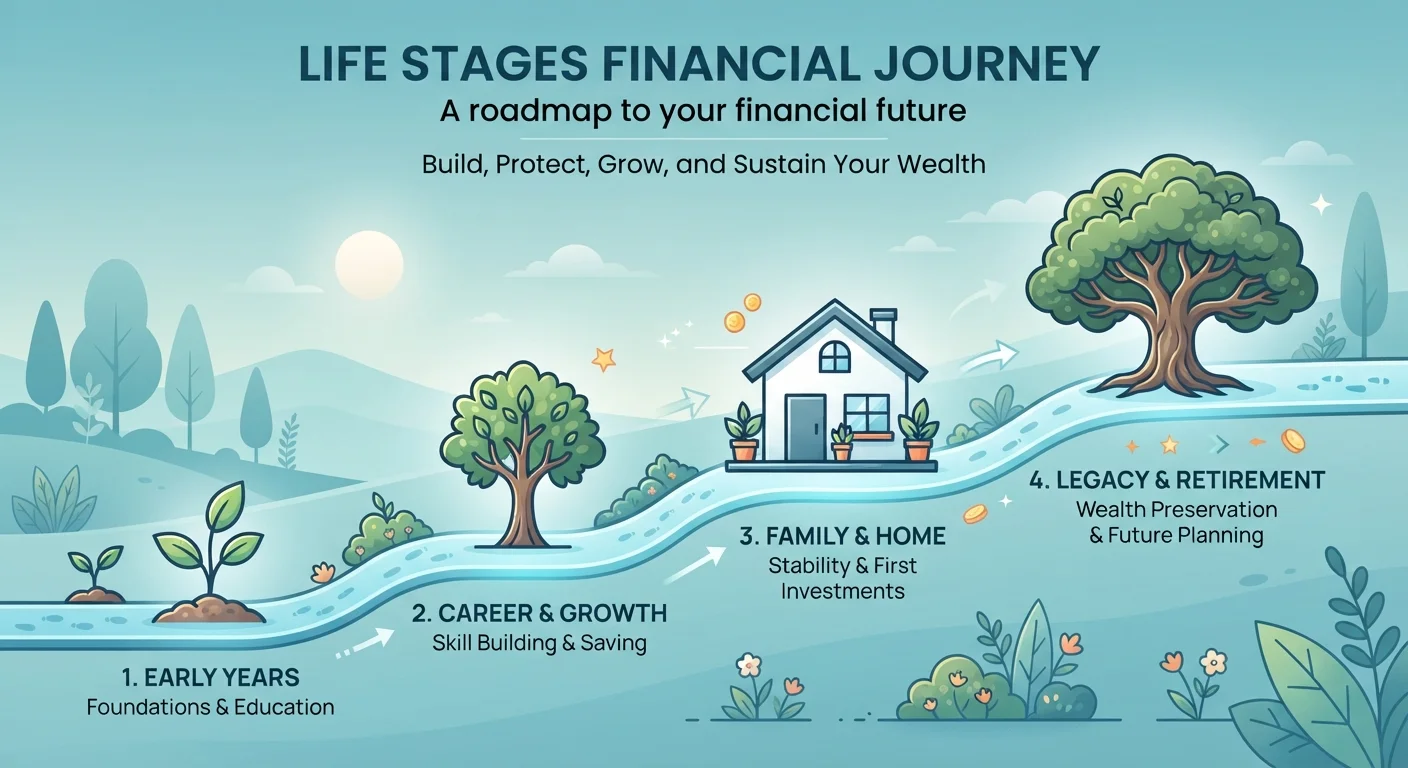 LIFE STAGES FINANCIAL JOURNEY

A roadmap to your financial future

Build, Protect, Grow, and Sustain Your Wealth

1. EARLY YEARS
Foundations & Education

2. CAREER & GROWTH
Skill Building & Saving

3. FAMILY & HOME
Stability & First Investments

4. LEGACY & RETIREMENT
Wealth Preservation & Future Planning